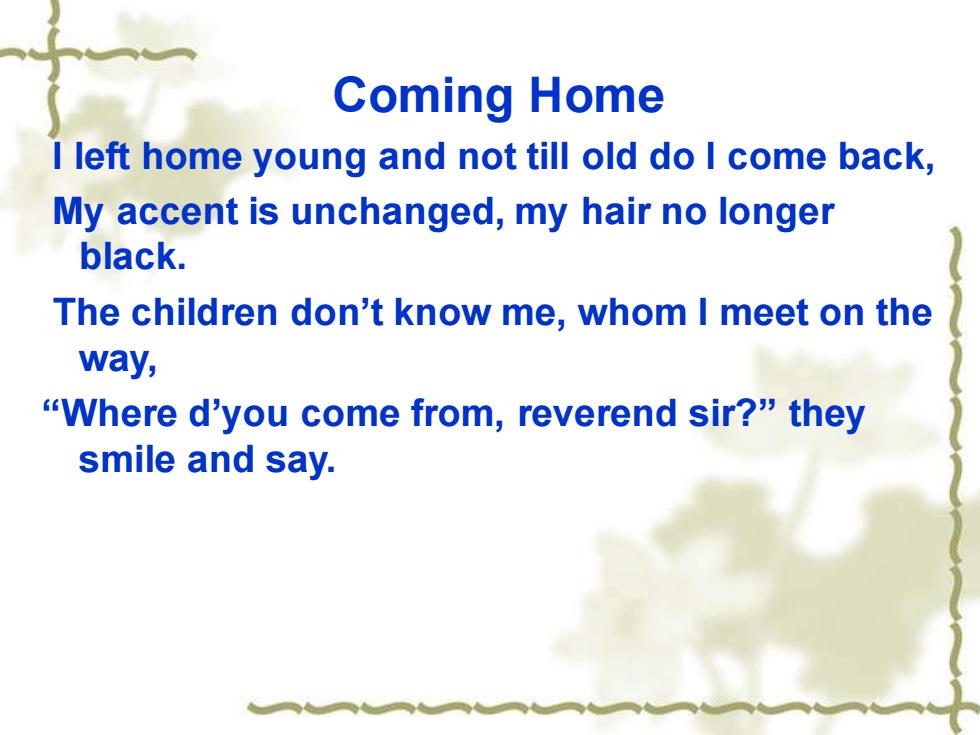 Coming Home

I left home young and not till old do I come back,

My accent is unchanged, my hair no longer black.

The children don’t know me, whom I meet on the way,

“Where d’you come from, reverend sir?” they smile and say.